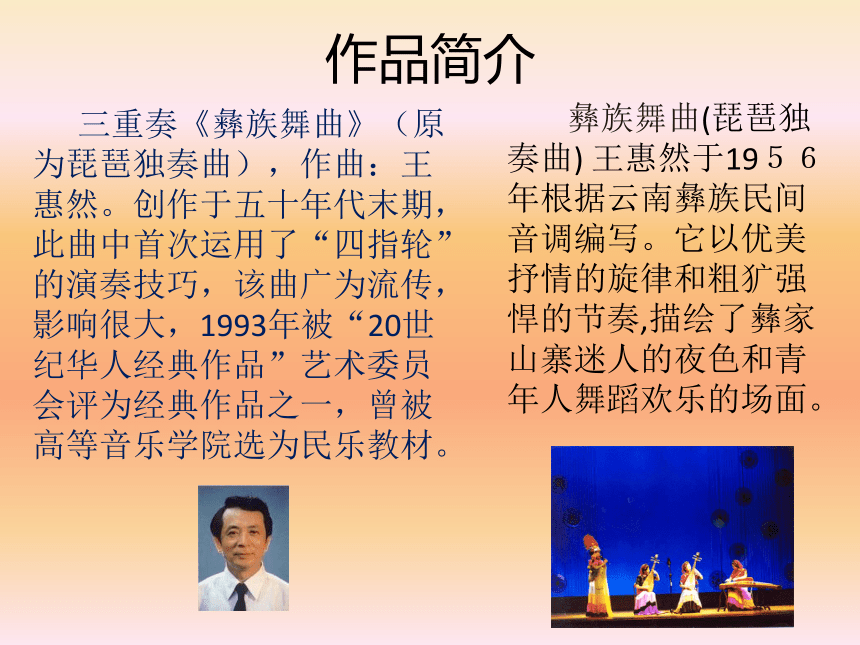 作品简介

三重奏《彝族舞曲》（原为琵琶独奏曲），作曲：王惠然。创作于五十年代末期，此曲中首次运用了“四指轮”的演奏技巧，该曲广为流传，影响很大，1993年被“20世纪华人经典作品”艺术委员会评为经典作品之一，曾被高等音乐学院选为民乐教材。

彝族舞曲(琵琶独奏曲) 王惠然于19５６年根据云南彝族民间音调编写。它以优美抒情的旋律和粗犷强悍的节奏,描绘了彝家山寨迷人的夜色和青年人舞蹈欢乐的场面。